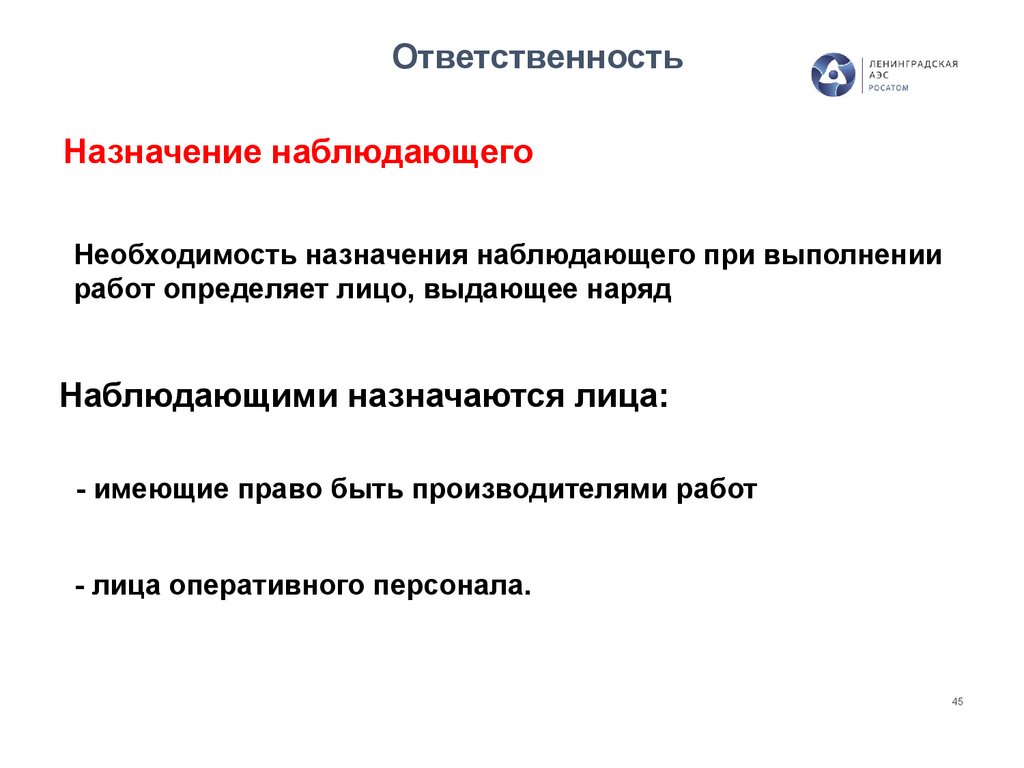 Ответственность

ЛЕНИНГРАДСКАЯ АЭС РОСАТОМ

Назначение наблюдающего

Необходимость назначения наблюдающего при выполнении работ определяет лицо, выдающее наряд

Наблюдающими назначаются лица:

- имеющие право быть производителями работ

- лица оперативного персонала.

45